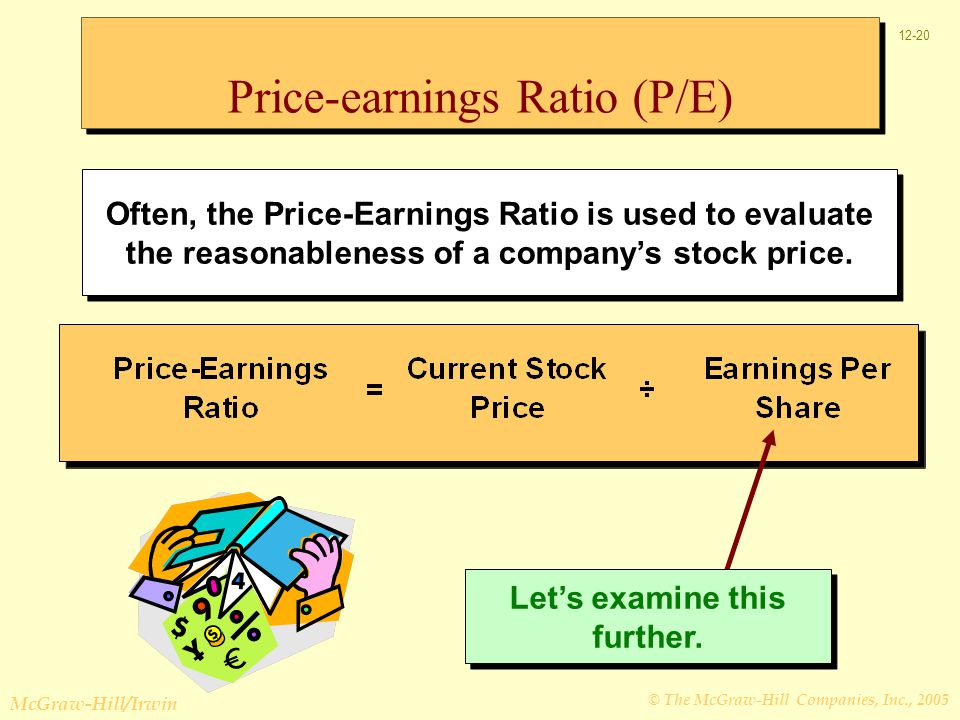 12-20

Price-earnings Ratio (P/E)

Often, the Price-Earnings Ratio is used to evaluate the reasonableness of a company's stock price.

Price-Earnings Ratio = Current Stock Price ÷ Earnings Per Share

Let's examine this further.

McGraw-Hill/Irwin

© The McGraw-Hill Companies, Inc., 2005